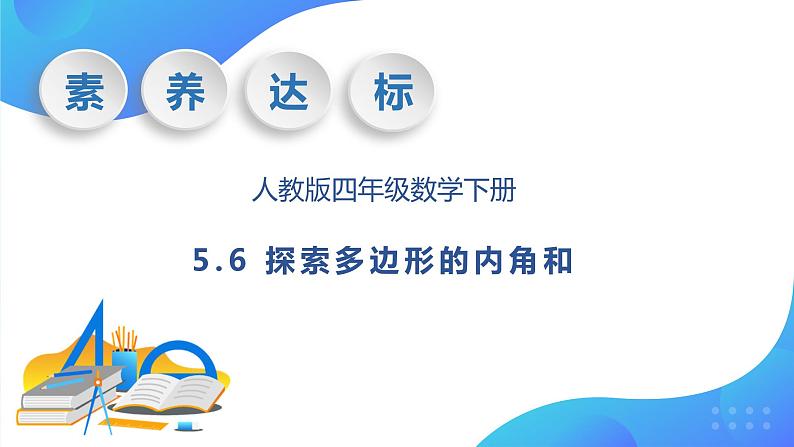 素 养 达 标

人教版四年级数学下册

5.6 探索多边形的内角和